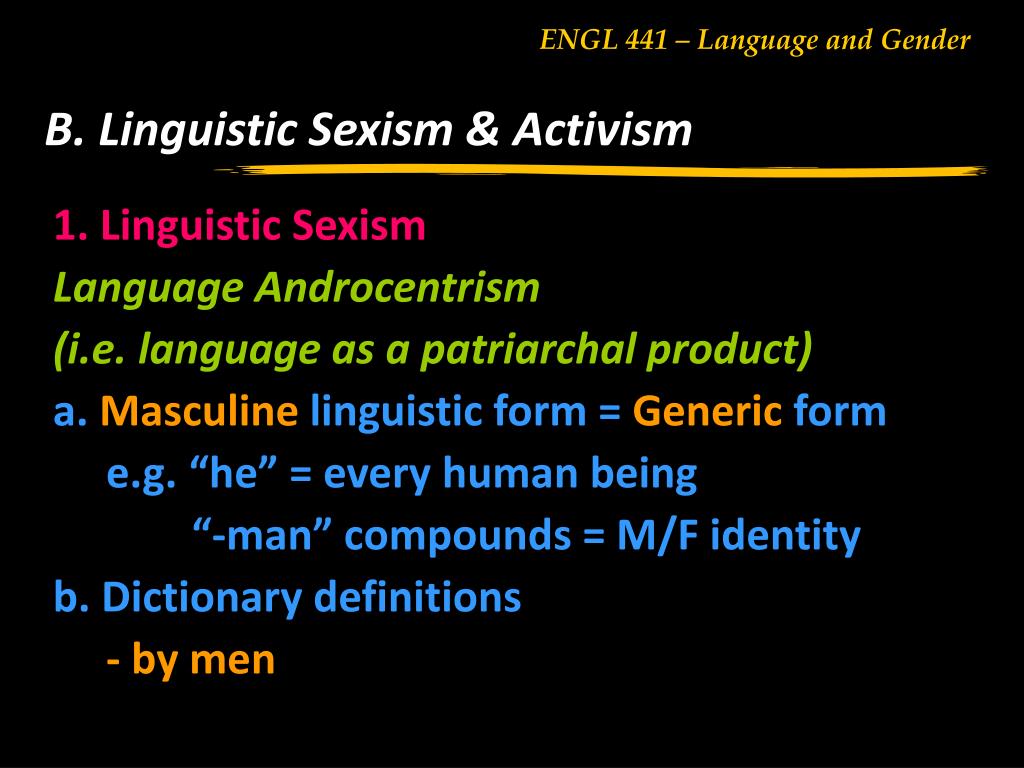 ENGL 441 – Language and Gender

B. Linguistic Sexism & Activism

1. Linguistic Sexism
Language Androcentrism
(i.e. language as a patriarchal product)
a. Masculine linguistic form = Generic form
e.g. “he” = every human being
“-man” compounds = M/F identity
b. Dictionary definitions
- by men